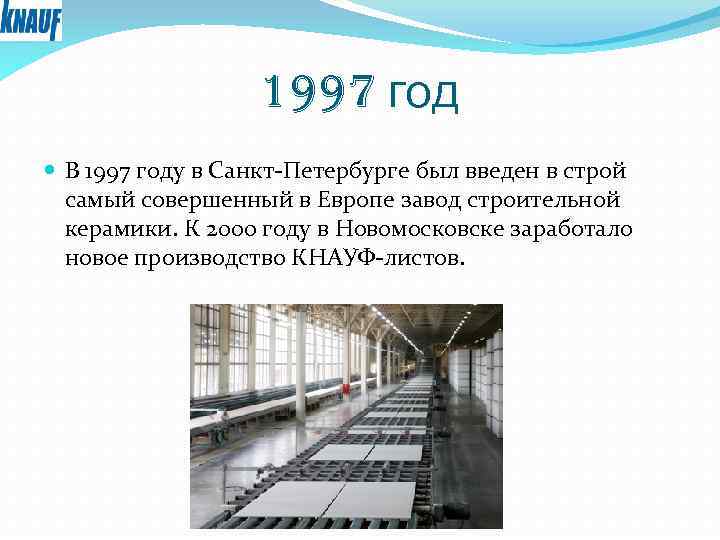 KNAUF

1997 год

В 1997 году в Санкт-Петербурге был введен в строй самый совершенный в Европе завод строительной керамики. К 2000 году в Новомосковске заработало новое производство КНАУФ-листов.